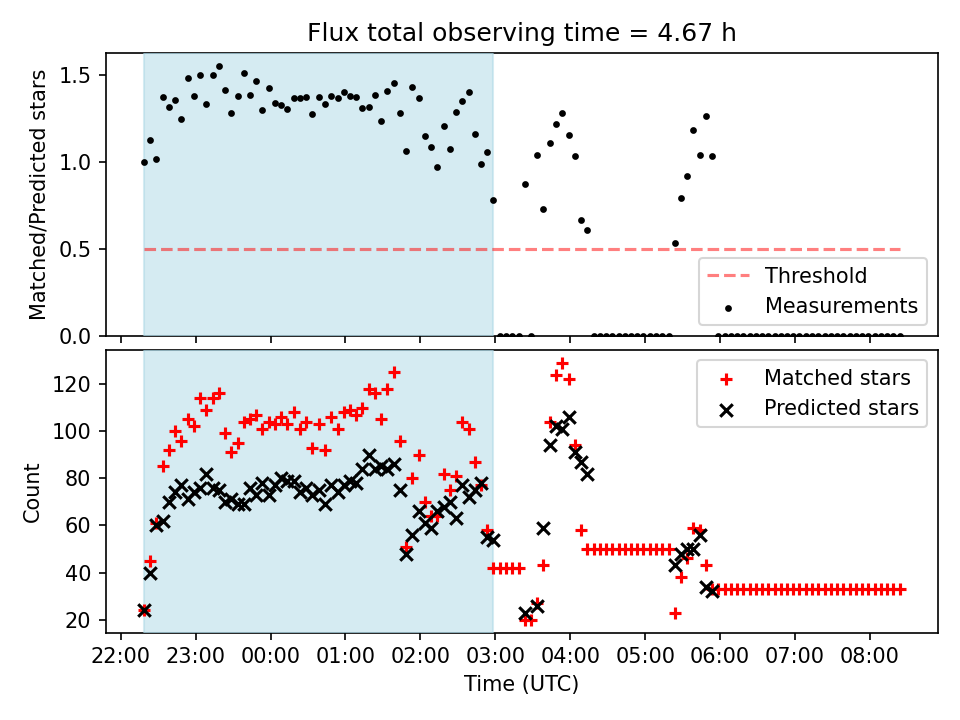 Flux total observing time = 4.67 h

Matched/Predicted stars

1.5
1.0
0.5
0.0

Threshold
Measurements

Count

120
100
80
60
40
20

Matched stars
Predicted stars

22:00 23:00 00:00 01:00 02:00 03:00 04:00 05:00 06:00 07:00 08:00

Time (UTC)